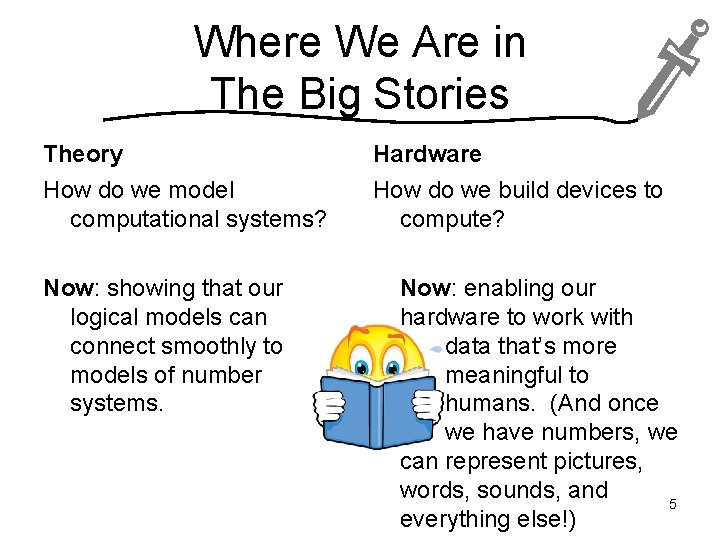 Where We Are in The Big Stories

Theory

How do we model computational systems?

Now: showing that our logical models can connect smoothly to models of number systems.

Hardware

How do we build devices to compute?

Now: enabling our hardware to work with data that's more meaningful to humans. (And once we have numbers, we can represent pictures, words, sounds, and everything else!)

5